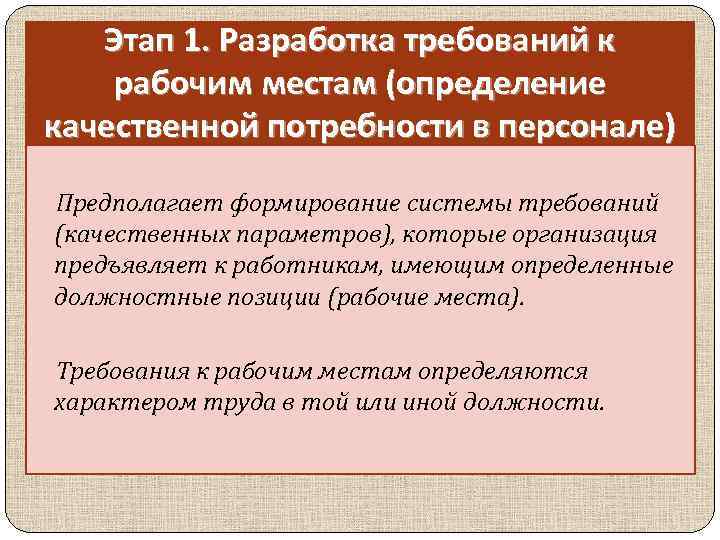 Этап 1. Разработка требований к рабочим местам (определение качественной потребности в персонале)

Предполагает формирование системы требований (качественных параметров), которые организация предъявляет к работникам, имеющим определенные должностные позиции (рабочие места).

Требования к рабочим местам определяются характером труда в той или иной должности.